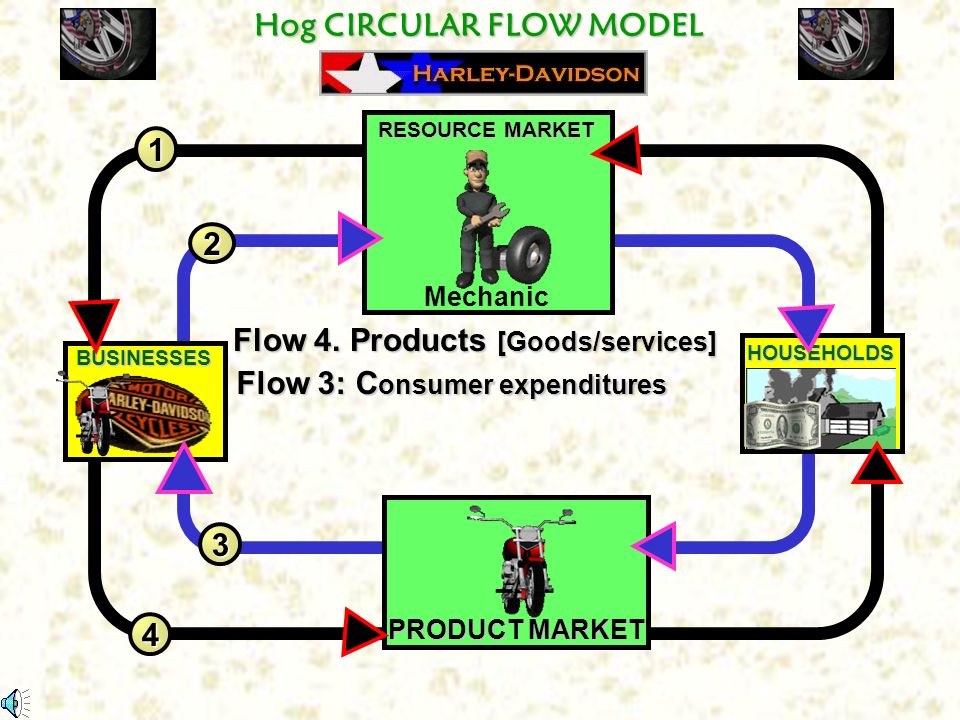 Hog CIRCULAR FLOW MODEL

HARLEY-DAVIDSON

RESOURCE MARKET

Mechanic

1

2

BUSINESSES

MOTOR
HARLEY-DAVIDSON
CYCLES

Flow 4. Products [Goods/services]

Flow 3: Consumer expenditures

HOUSEHOLDS

3

4

PRODUCT MARKET